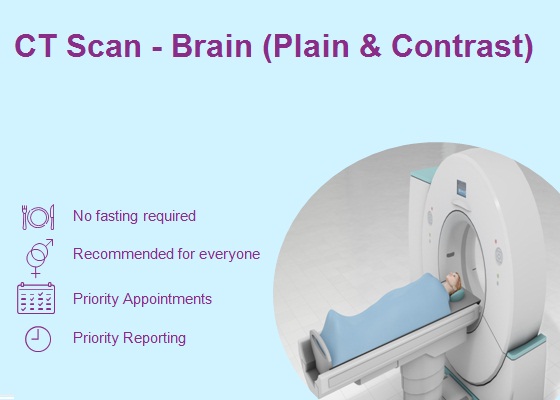 CT Scan - Brain (Plain & Contrast)

No fasting required

Recommended for everyone

Priority Appointments

Priority Reporting